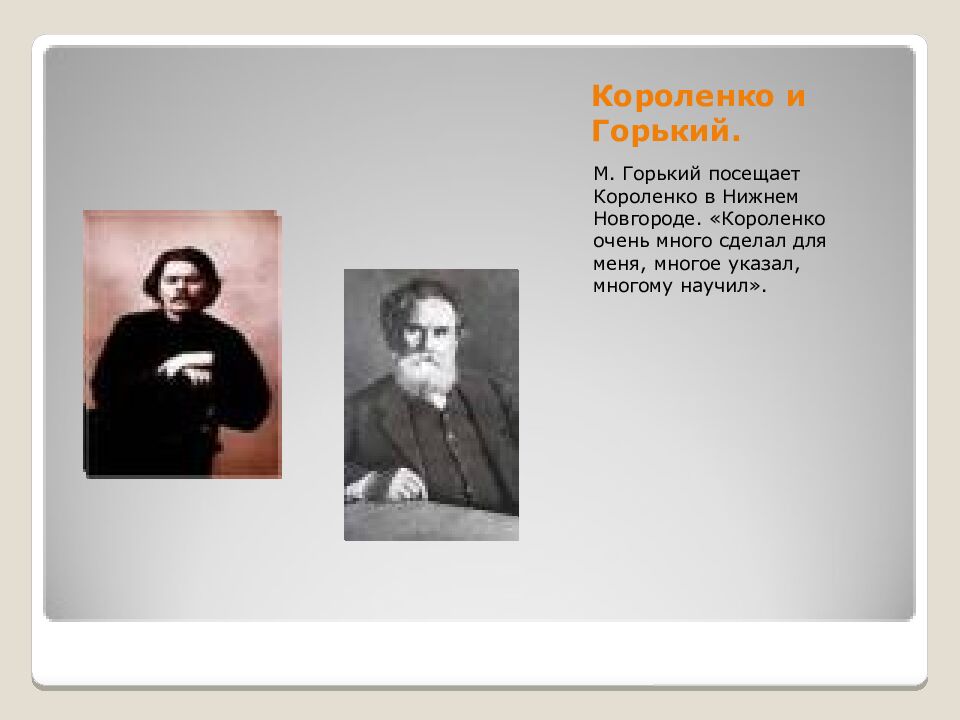 Короленко и Горький.

М. Горький посещает Короленко в Нижнем Новгороде. «Короленко очень много сделал для меня, многое указал, многому научил».